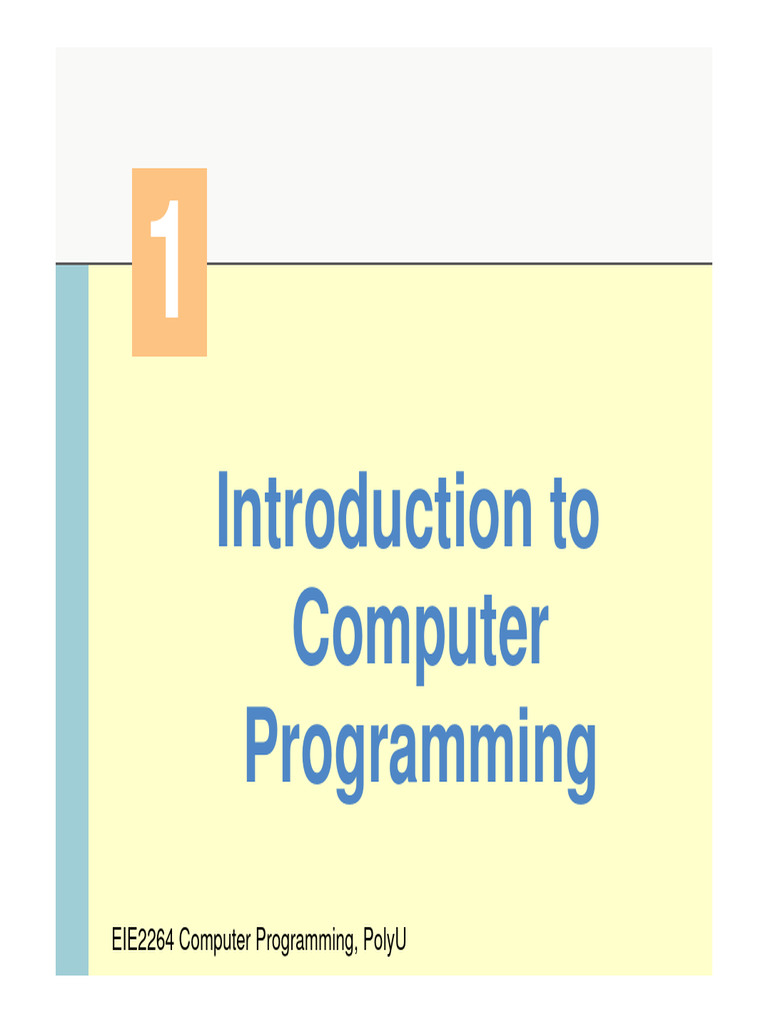 1

Introduction to Computer Programming

EIE2264 Computer Programming, PolyU